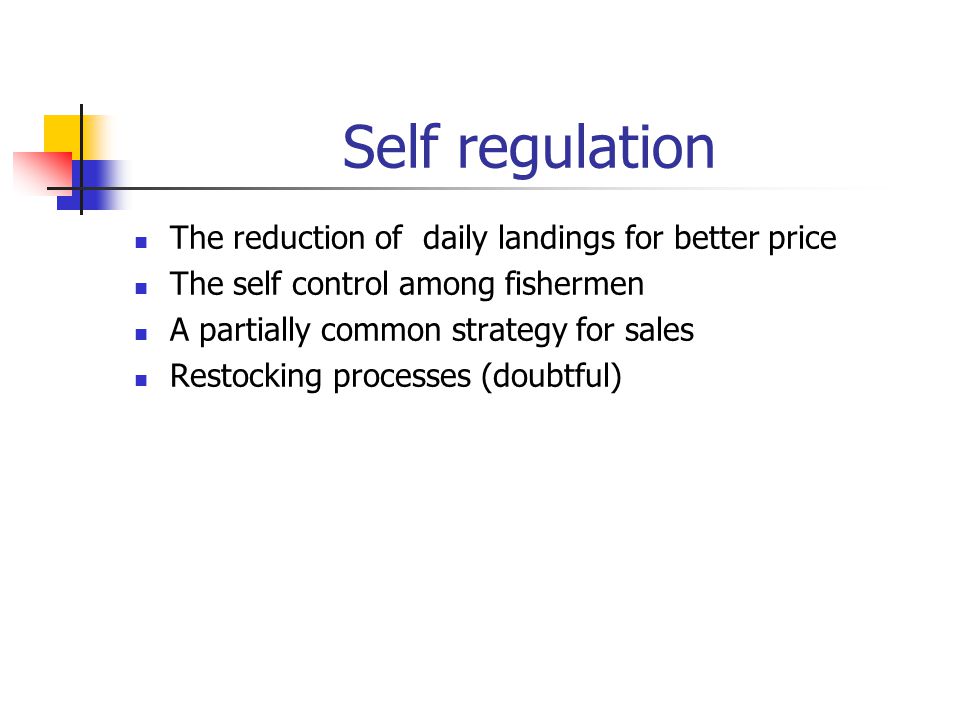 Self regulation

- The reduction of daily landings for better price
- The self control among fishermen
- A partially common strategy for sales
- Restocking processes (doubtful)